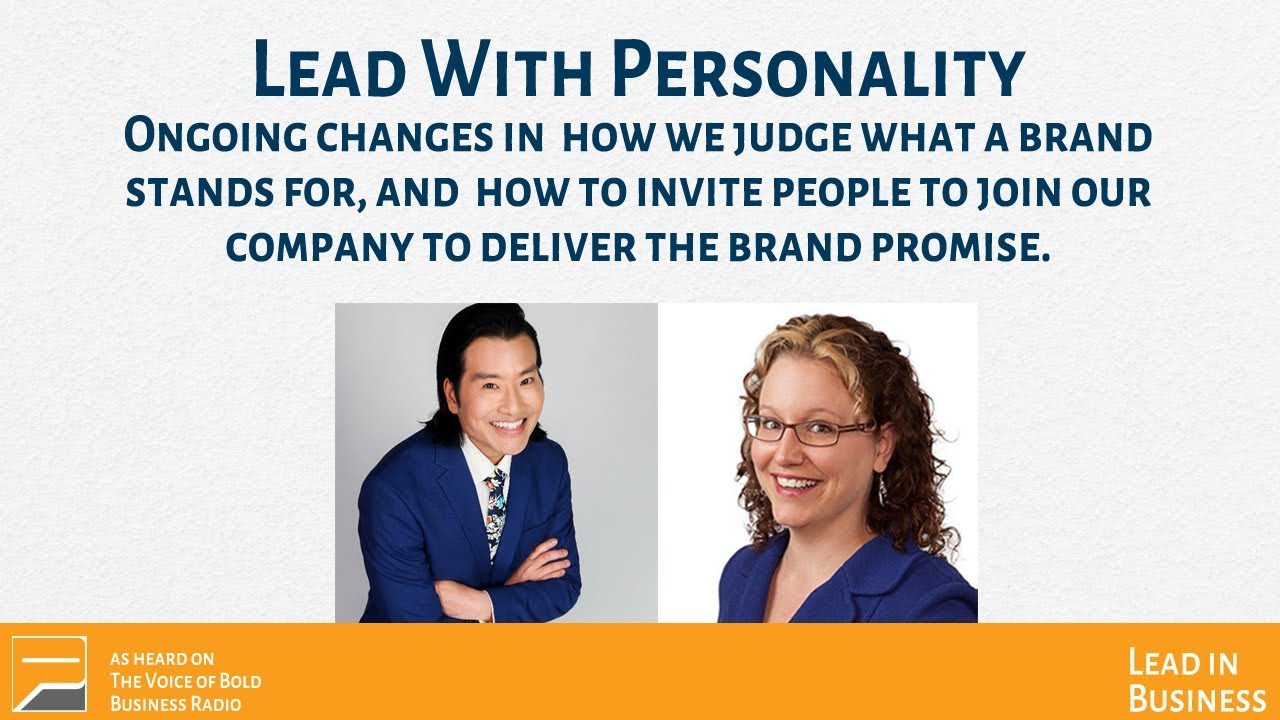 Lead With Personality

Ongoing changes in how we judge what a brand stands for, and how to invite people to join our company to deliver the brand promise.

As heard on
The Voice of Bold
Business Radio

Lead in
Business